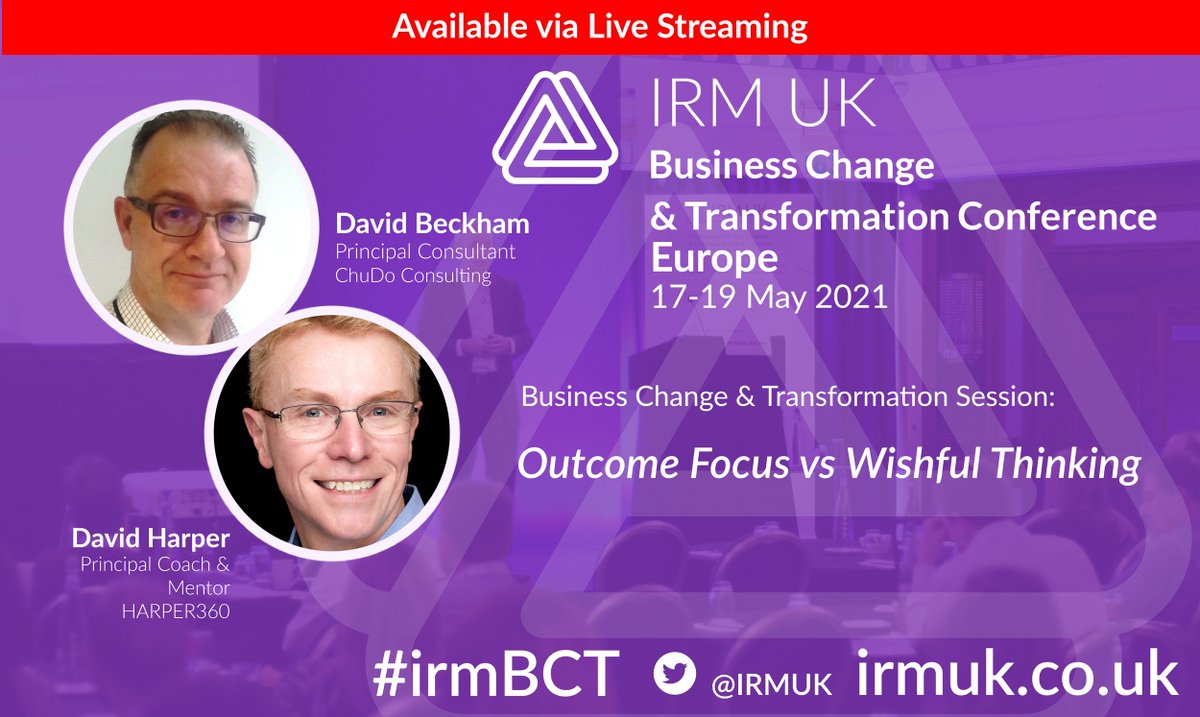 Available via Live Streaming

IRM UK
Business Change & Transformation Conference Europe
17-19 May 2021

David Beckham
Principal Consultant
ChuDo Consulting

David Harper
Principal Coach & Mentor
HARPER360

Business Change & Transformation Session:

Outcome Focus vs Wishful Thinking

#irmBCT @IRMUK irmuk.co.uk